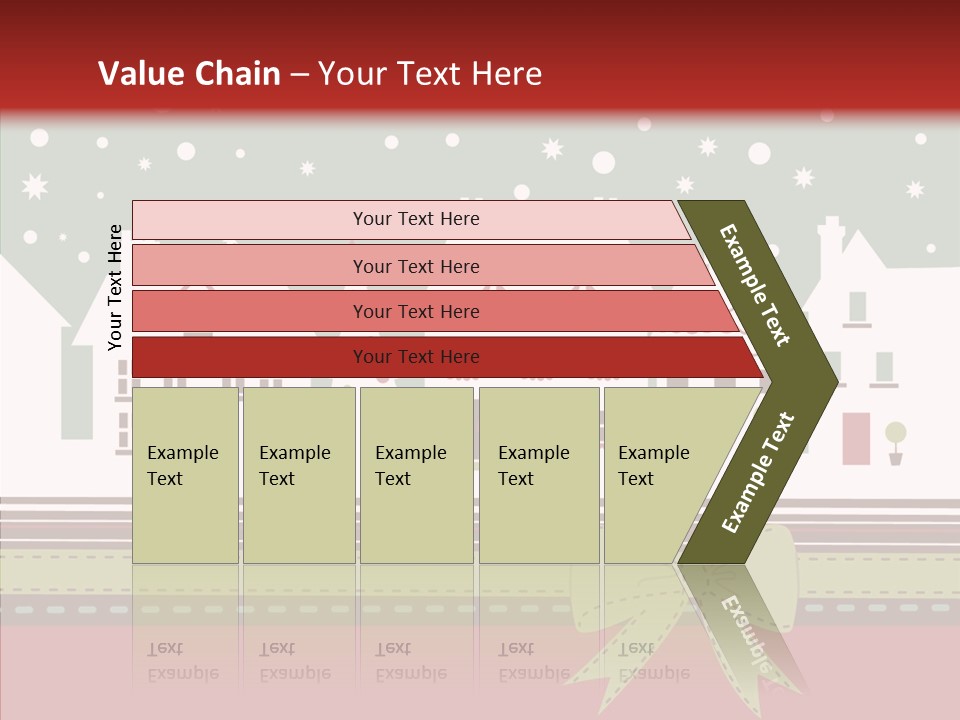 Value Chain – Your Text Here

Your Text Here

Your Text Here

Your Text Here

Your Text Here

Your Text Here

Example Text

Example Text

Example Text

Example Text

Example Text

Example Text

Example Text